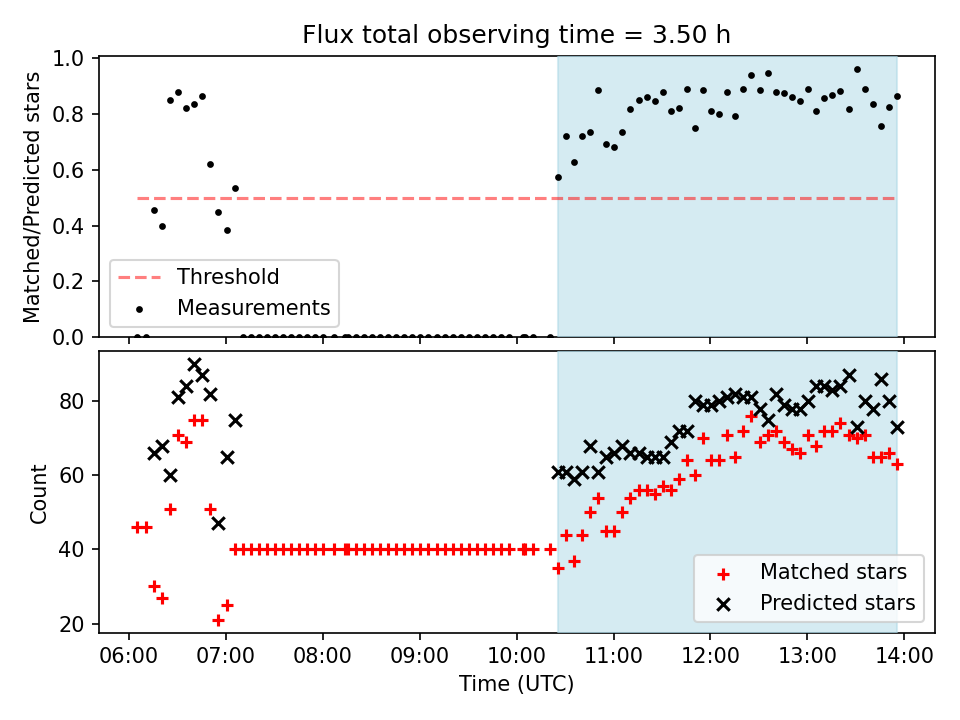 Flux total observing time = 3.50 h

Matched/Predicted stars

1.0
0.8
0.6
0.4
0.2
0.0

Threshold
Measurements

Count

80
60
40
20

Matched stars
Predicted stars

06:00
07:00
08:00
09:00
10:00
11:00
12:00
13:00
14:00

Time (UTC)